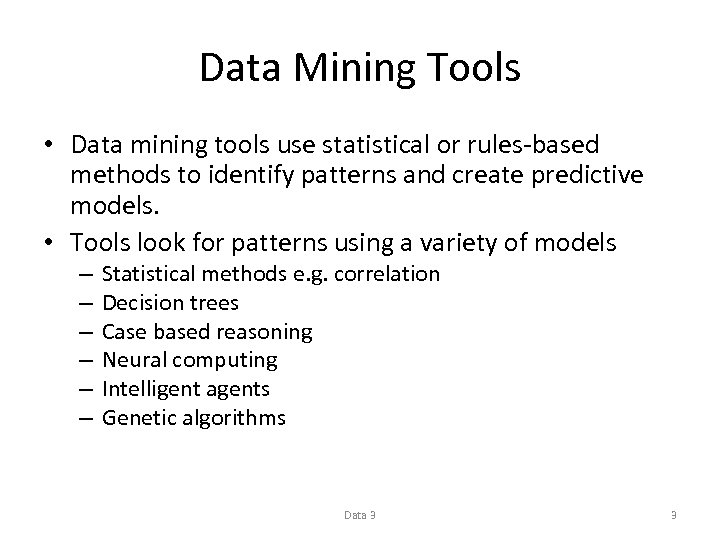 Data Mining Tools

• Data mining tools use statistical or rules-based methods to identify patterns and create predictive models.
• Tools look for patterns using a variety of models
– Statistical methods e.g. correlation
– Decision trees
– Case based reasoning
– Neural computing
– Intelligent agents
– Genetic algorithms

Data 3

9